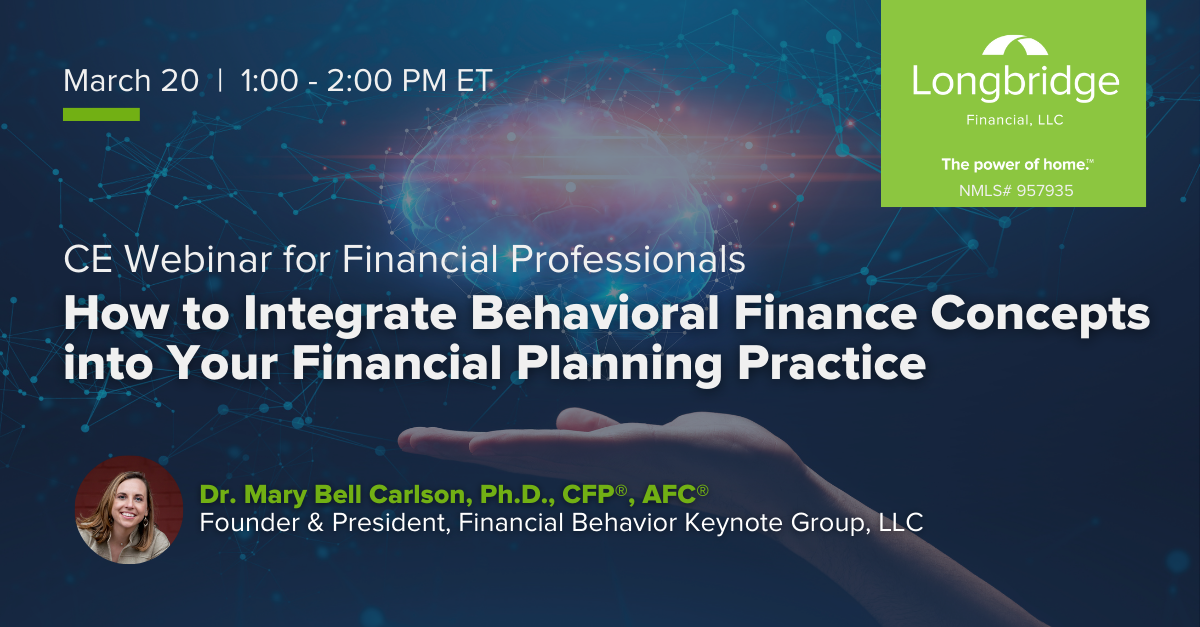 March 20 | 1:00 - 2:00 PM ET

Longbridge
Financial, LLC
The power of home.™
NMLS# 957935

CE Webinar for Financial Professionals
How to Integrate Behavioral Finance Concepts into Your Financial Planning Practice

Dr. Mary Bell Carlson, Ph.D., CFP®, AFC®
Founder & President, Financial Behavior Keynote Group, LLC